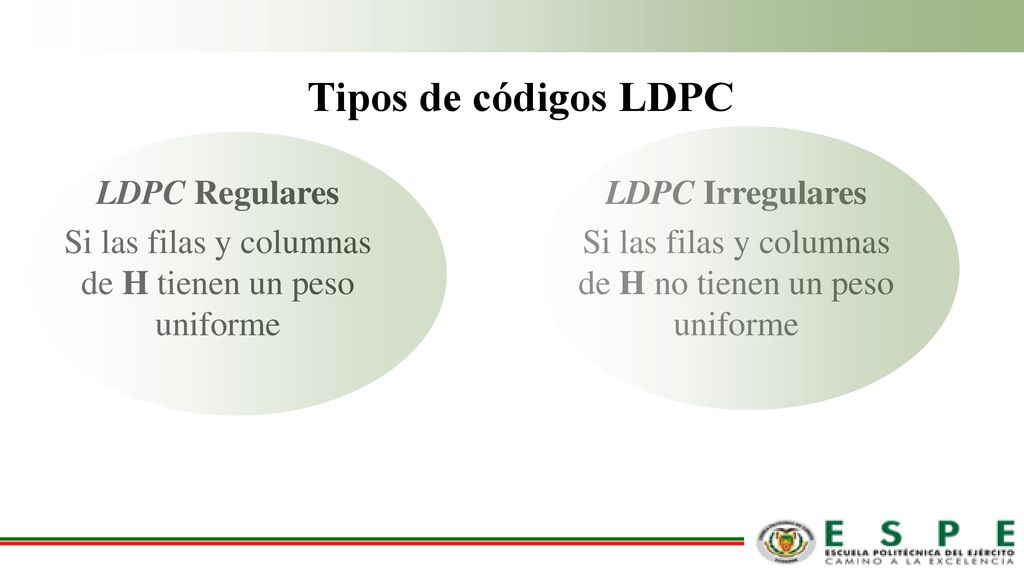 Tipos de códigos LDPC

LDPC Regulares

Si las filas y columnas de H tienen un peso uniforme

LDPC Irregulares

Si las filas y columnas de H no tienen un peso uniforme

ESPE
ESCUELA POLITÉCNICA DEL EJÉRCITO
CAMINO A LA EXCELENCIA